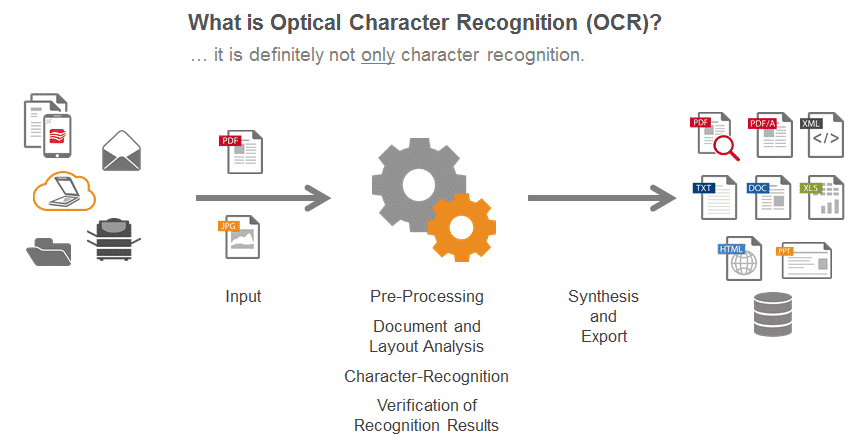 What is Optical Character Recognition (OCR)?

… it is definitely not only character recognition.

PDF

JPG

Input

Pre-Processing

Document and Layout Analysis

Character-Recognition

Verification of Recognition Results

Synthesis and Export

PDF

PDF/A

XML

</>

TXT

DOC

XLS

HTML

PPT